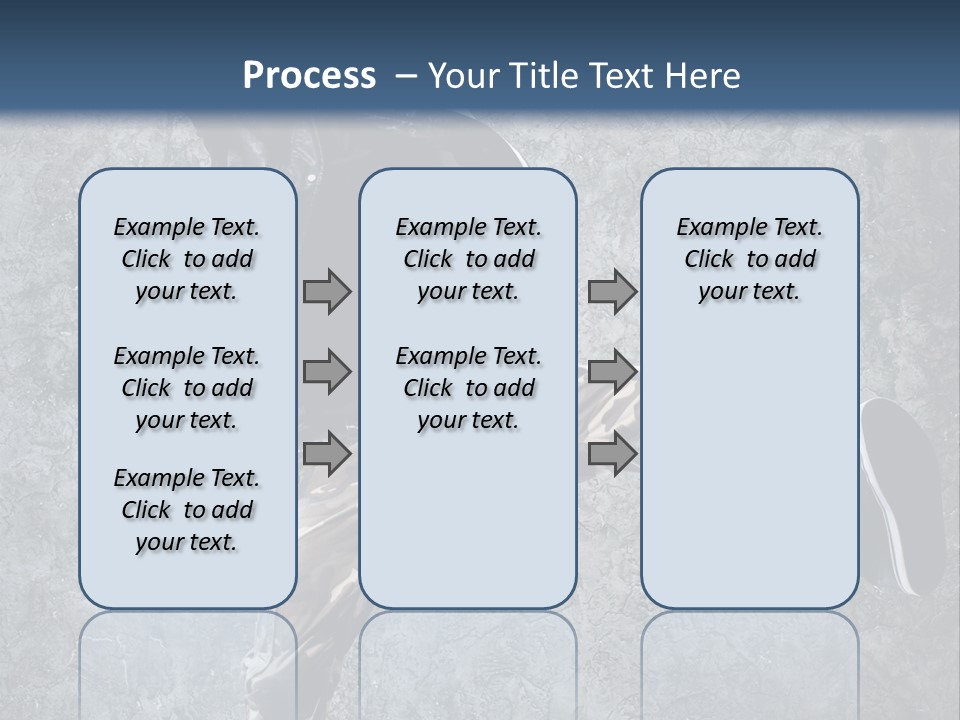 Process – Your Title Text Here

Example Text. Click to add your text.

Example Text. Click to add your text.

Example Text. Click to add your text.

Example Text. Click to add your text.

Example Text. Click to add your text.

Example Text. Click to add your text.